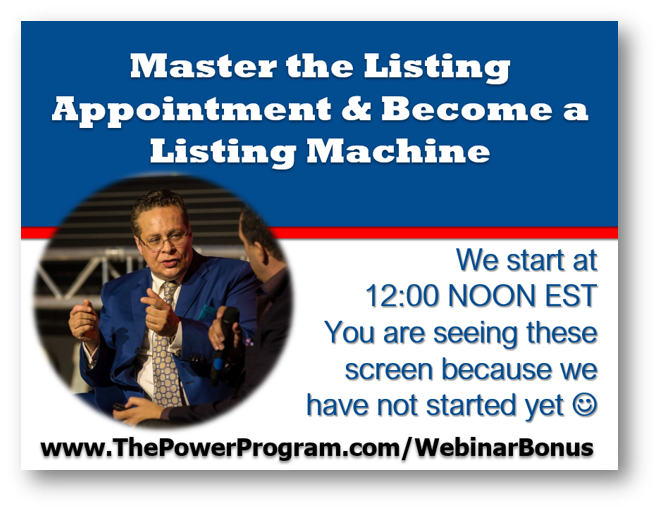 Master the Listing Appointment & Become a Listing Machine

We start at 12:00 NOON EST You are seeing these screen because we have not started yet ☺

www.ThePowerProgram.com/WebinarBonus